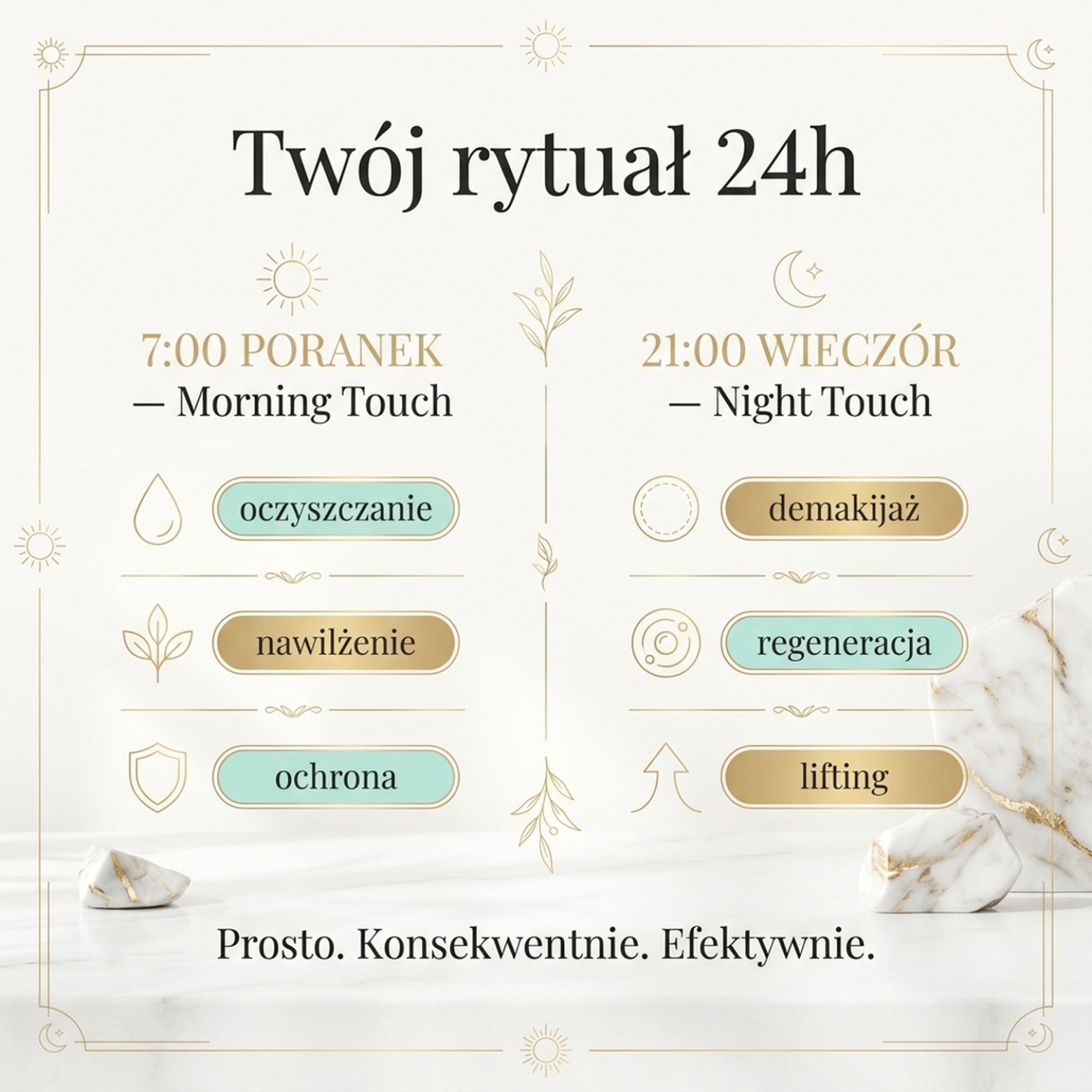 Twój rytuał 24h

7:00 PORANEK
— Morning Touch

oczyszczanie

nawilżenie

ochrona

21:00 WIECZÓR
— Night Touch

demakijaż

regeneracja

lifting

Prosto. Konsekwentnie. Efektywnie.